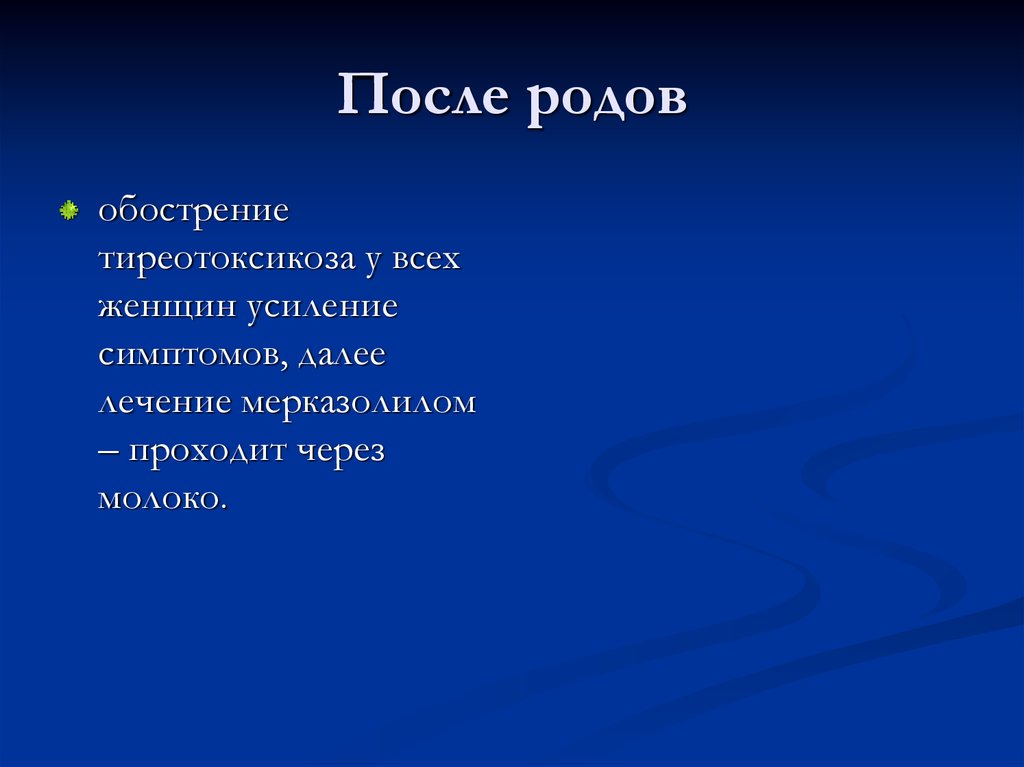 После родов

обострение тиреотоксикоза у всех женщин усиление симптомов, далее лечение мерказолилом – проходит через молоко.